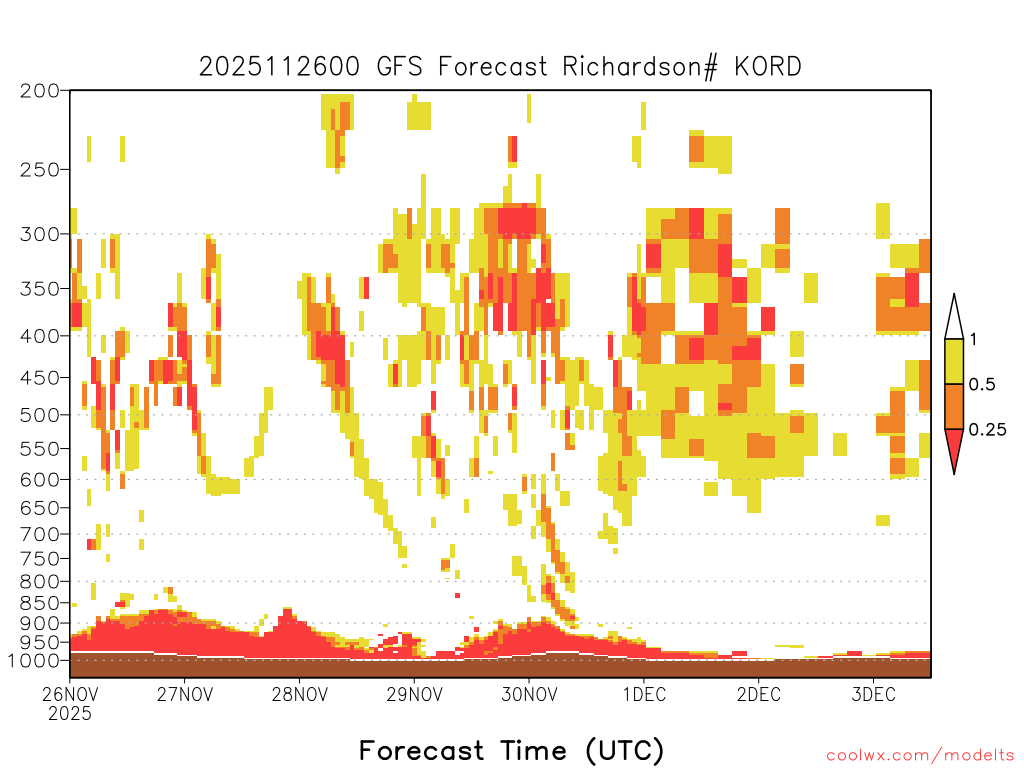 2025112600 GFS Forecast Richardson# KORD

200
250
300
350
400
450
500
550
600
650
700
750
800
850
900
950
1000

1
0.5
0.25

26NOV
2025
27NOV
28NOV
29NOV
30NOV
1DEC
2DEC
3DEC

Forecast Time (UTC)

coolwx.com/modelts